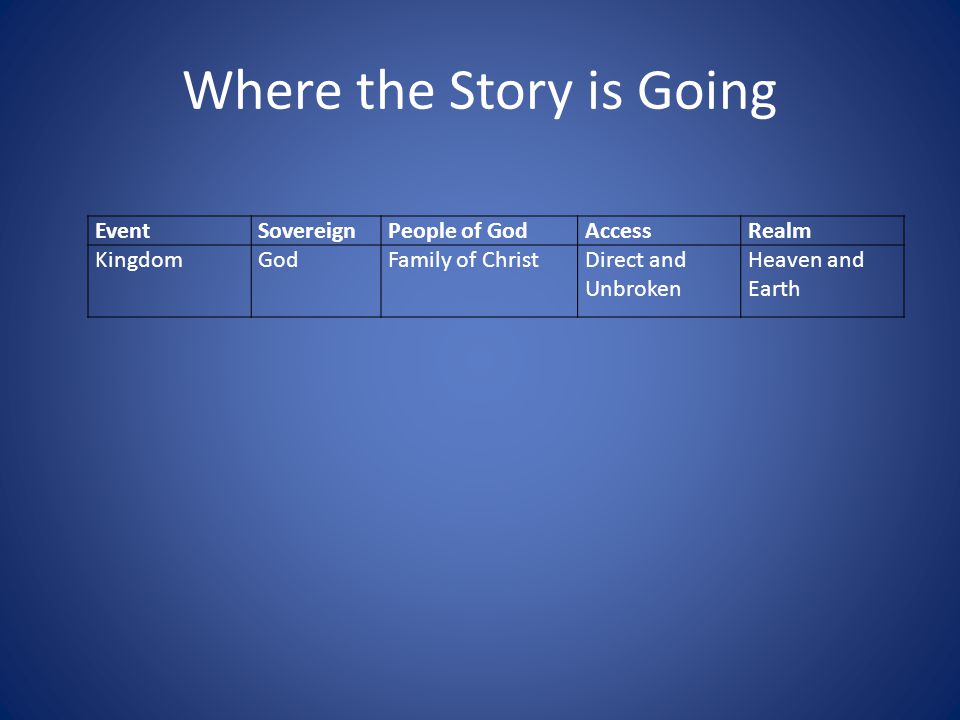 Where the Story is Going

| Event | Sovereign | People of God | Access | Realm |
|---|---|---|---|---|
| Kingdom | God | Family of Christ | Direct and Unbroken | Heaven and Earth |